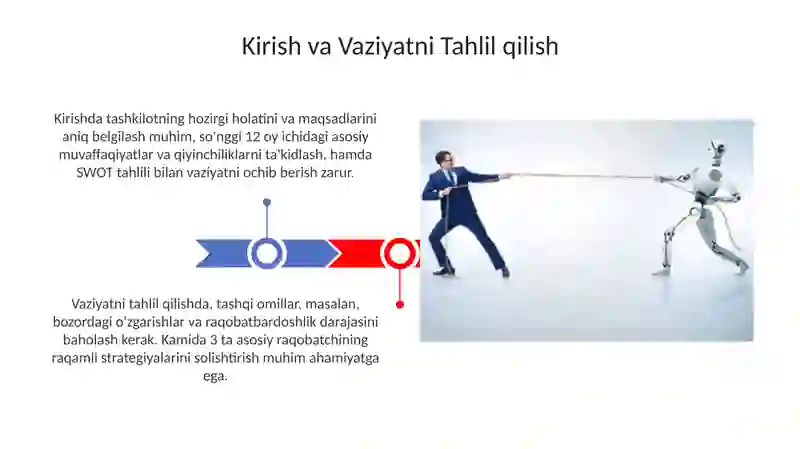 Kirish va Vaziyatni Tahlil qilish

Kirishda tashkilotning hozirgi holatini va maqsadlarini aniq belgilash muhim, so'nggi 12 oy ichidagi asosiy muvaffaqiyatlar va qiyinchiliklarni ta'kidlash, hamda SWOT tahlili bilan vaziyatni ochib berish zarur.

Vaziyatni tahlil qilishda, tashqi omillar, masalan, bozordagi o'zgarishlar va raqobatbardoshlik darajasini baholash kerak. Kamida 3 ta asosiy raqobatchining raqamli strategiyalarini solishtirish muhim ahamiyatga ega.